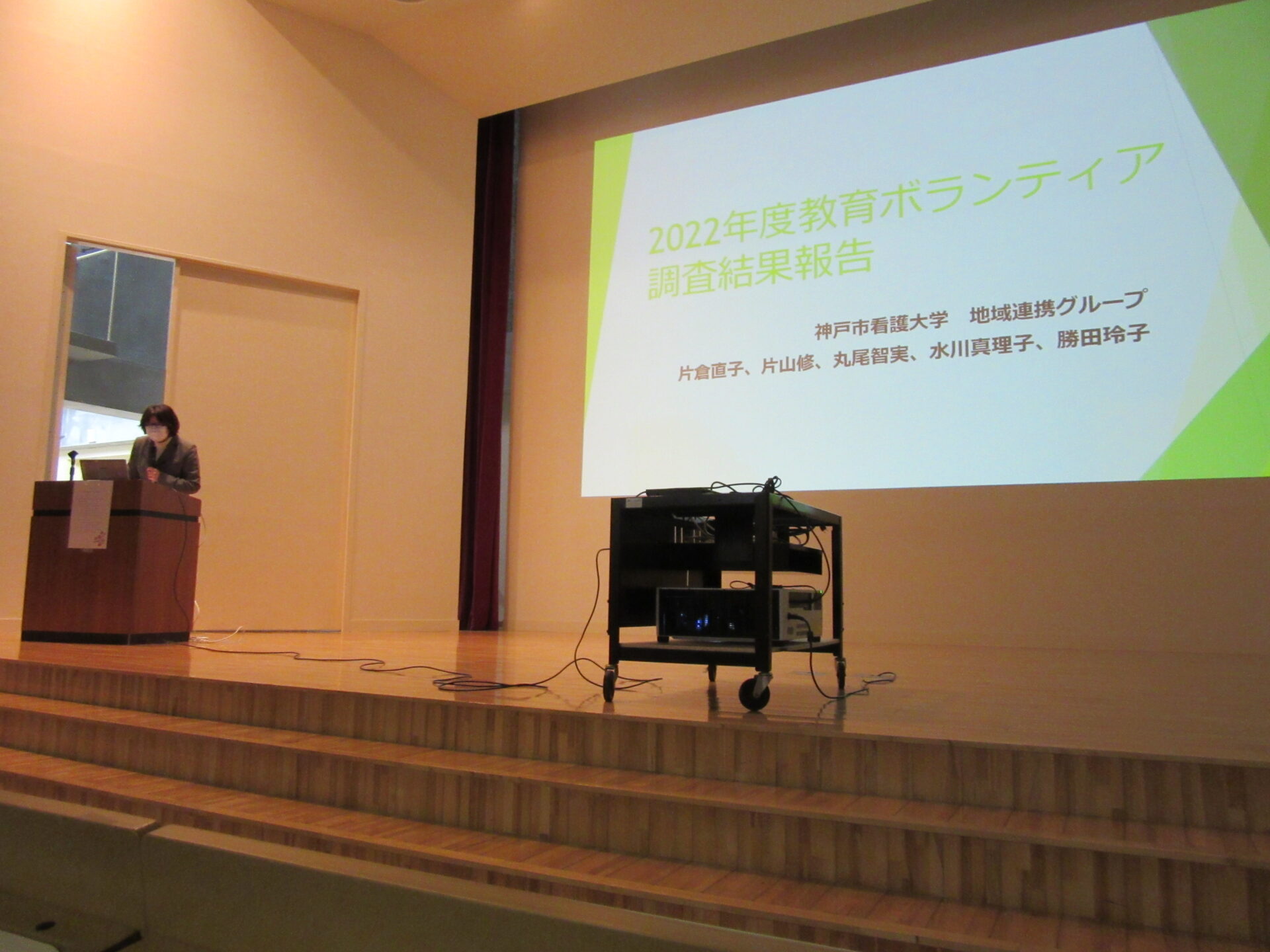 2022年度教育ボランティア
調査結果報告

神戸市看護大学　地域連携グループ

片倉直子、片山修、丸尾智実、水川真理子、勝田玲子